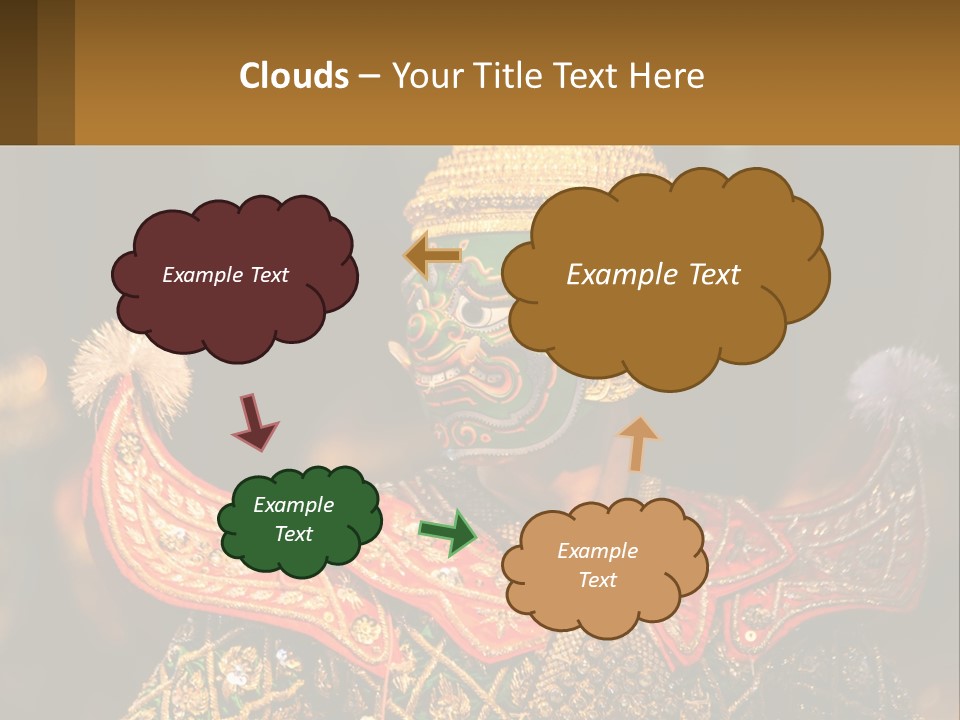 Clouds – Your Title Text Here

Example Text

Example Text

Example Text

Example Text